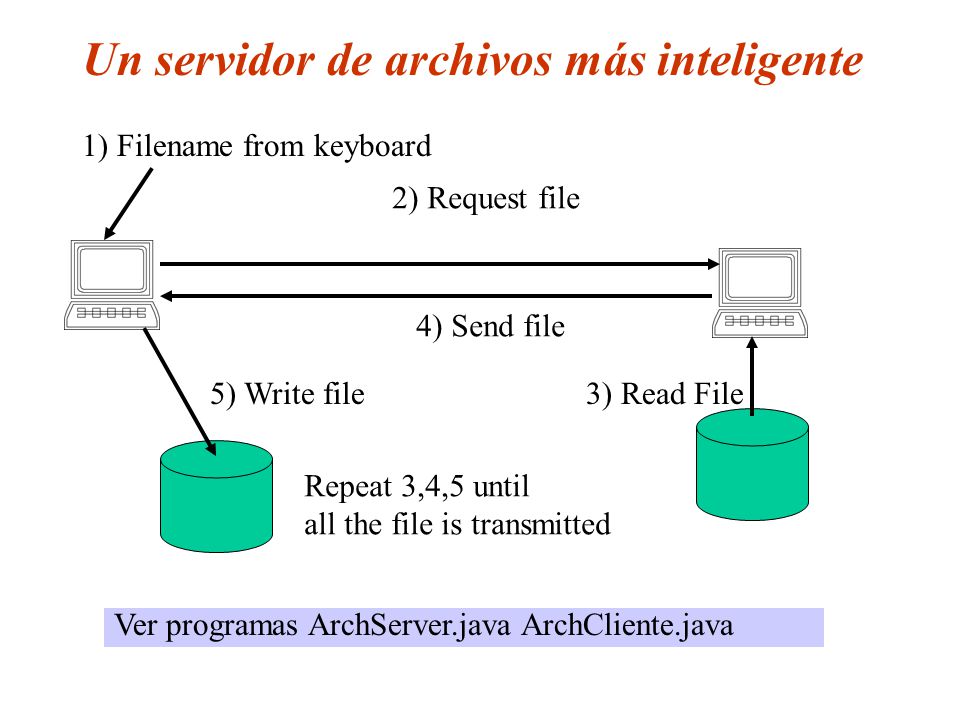 Un servidor de archivos más inteligente

1) Filename from keyboard

2) Request file

4) Send file

5) Write file

3) Read File

Repeat 3,4,5 until all the file is transmitted

Ver programas ArchServer.java ArchCliente.java